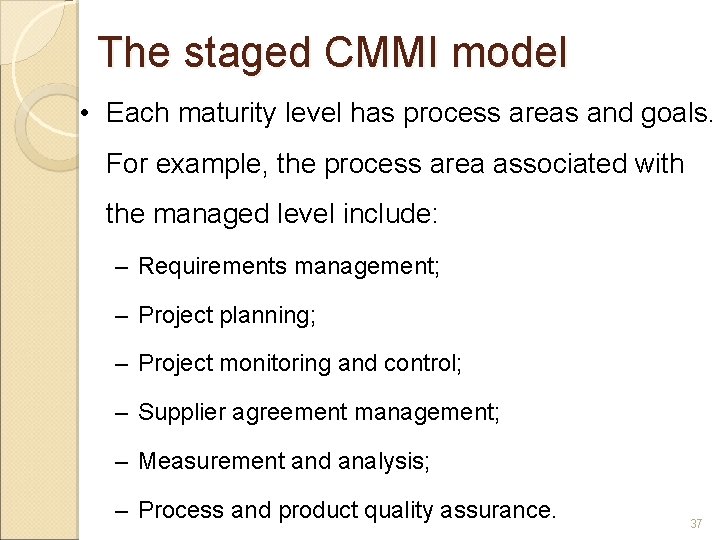 The staged CMMI model

• Each maturity level has process areas and goals. For example, the process area associated with the managed level include:
– Requirements management;
– Project planning;
– Project monitoring and control;
– Supplier agreement management;
– Measurement and analysis;
– Process and product quality assurance.

37